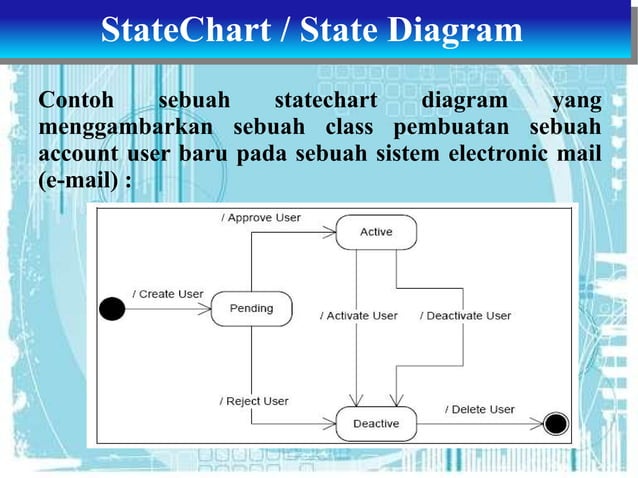 StateChart / State Diagram

Contoh sebuah statechart diagram yang menggambarkan sebuah class pembuatan sebuah account user baru pada sebuah sistem electronic mail (e-mail) :

/ Approve User
Active
/ Create User
Pending
/ Activate User
/ Deactivate User
/ Reject User
Deactive
/ Delete User